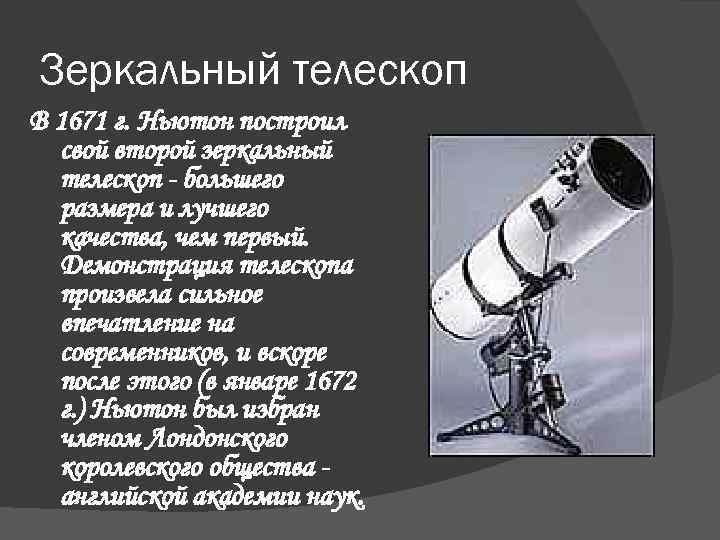 Зеркальный телескоп

В 1671 г. Ньютон построил свой второй зеркальный телескоп - большего размера и лучшего качества, чем первый. Демонстрация телескопа произвела сильное впечатление на современников, и вскоре после этого (в январе 1672 г.) Ньютон был избран членом Лондонского королевского общества - английской академии наук.